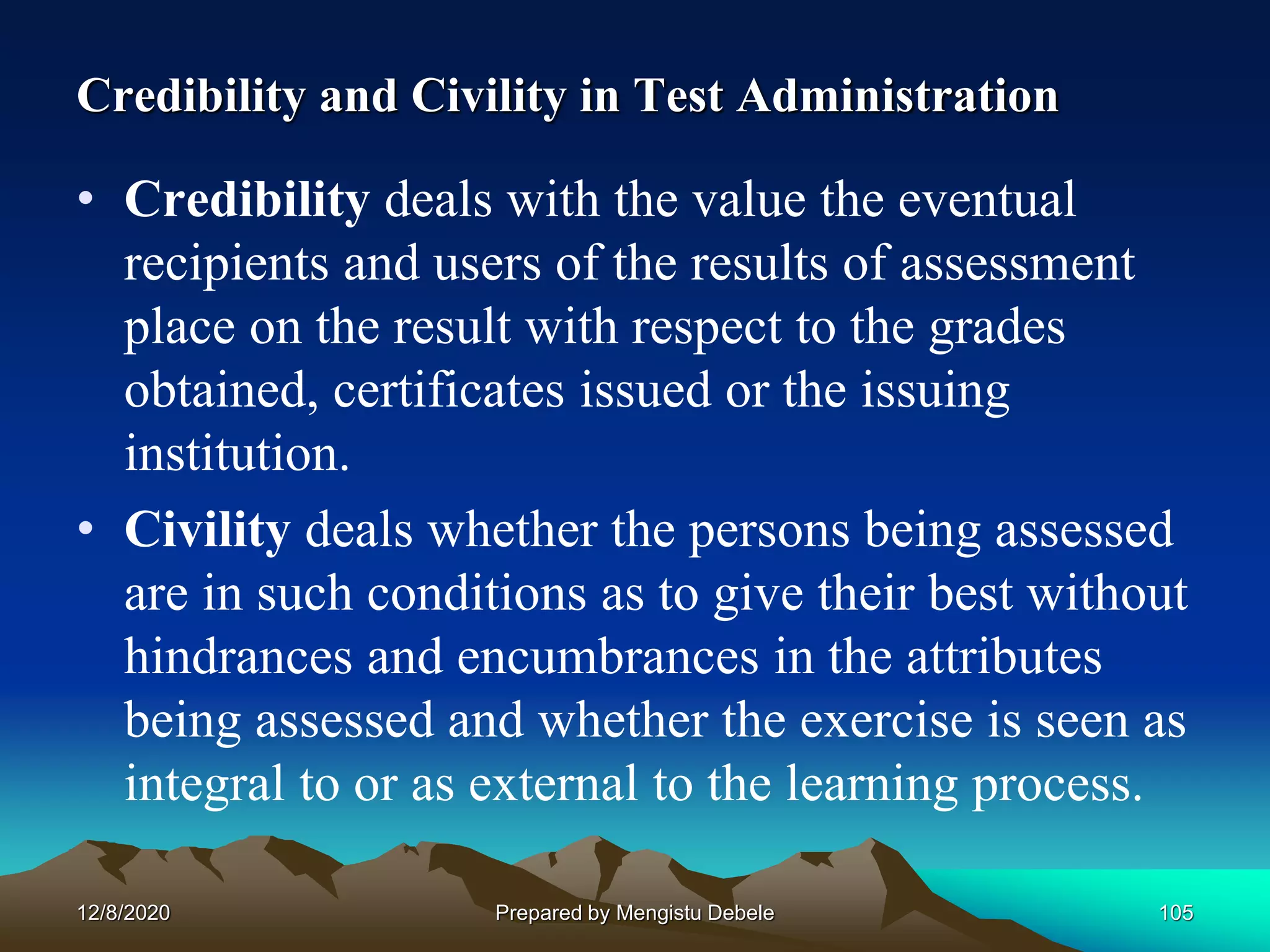 Credibility and Civility in Test Administration

• Credibility deals with the value the eventual recipients and users of the results of assessment place on the result with respect to the grades obtained, certificates issued or the issuing institution.

• Civility deals whether the persons being assessed are in such conditions as to give their best without hindrances and encumbrances in the attributes being assessed and whether the exercise is seen as integral to or as external to the learning process.

12/8/2020

Prepared by Mengistu Debele

105